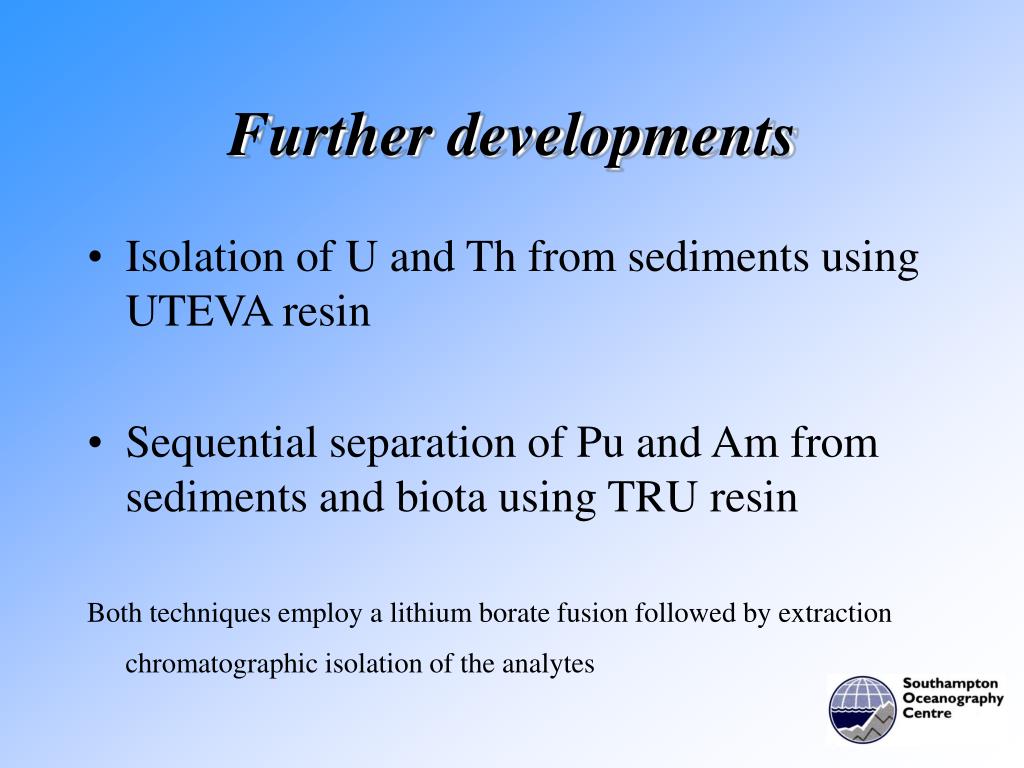 Further developments

• Isolation of U and Th from sediments using UTEVA resin

• Sequential separation of Pu and Am from sediments and biota using TRU resin

Both techniques employ a lithium borate fusion followed by extraction chromatographic isolation of the analytes

Southampton Oceanography Centre